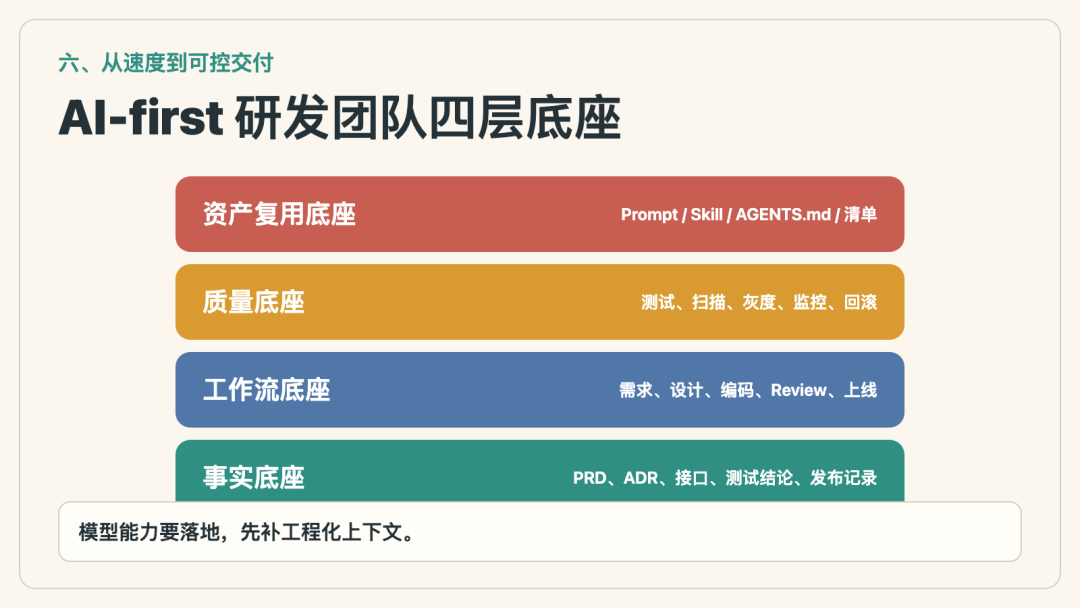 六、从速度到可控交付

AI-first 研发团队四层底座

资产复用底座
Prompt / Skill / AGENTS.md / 清单

质量底座
测试、扫描、灰度、监控、回滚

工作流底座
需求、设计、编码、Review、上线

事实底座
PRD、ADR、接口、测试结论、发布记录

模型能力要落地，先补工程化上下文。